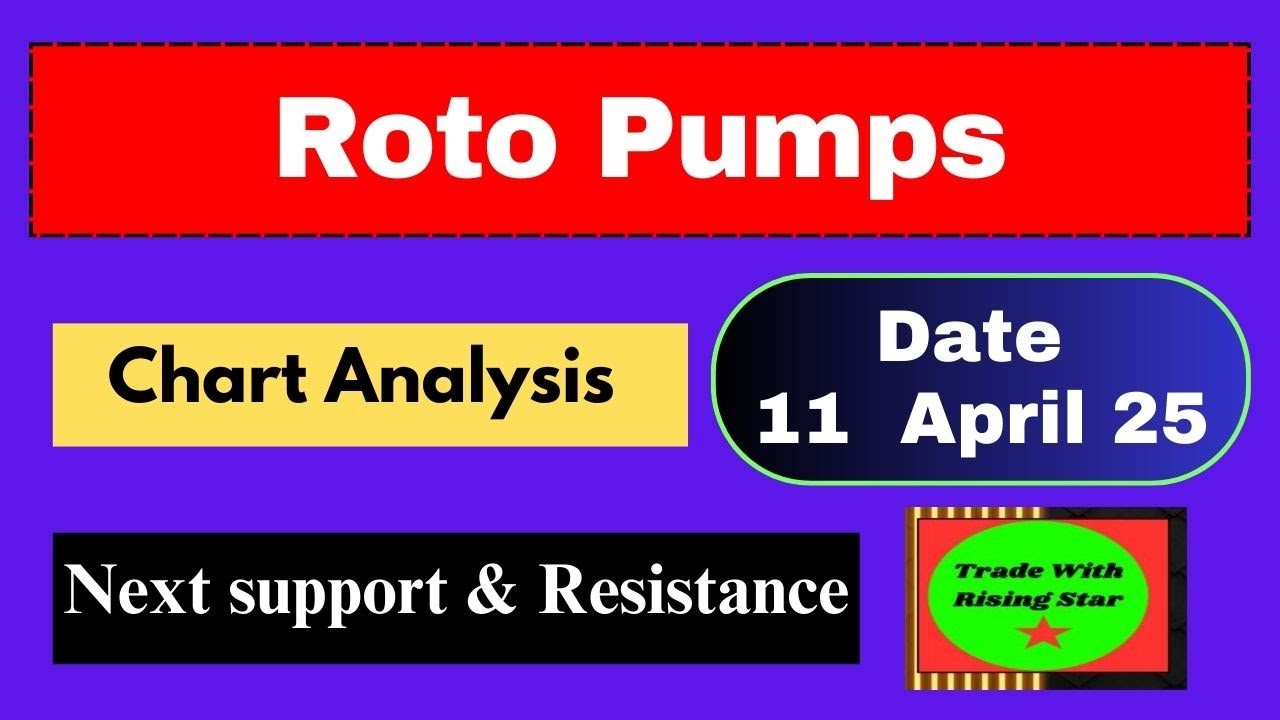 Roto Pumps

Chart Analysis

Date
11 April 25

Next support & Resistance

Trade With Rising Star